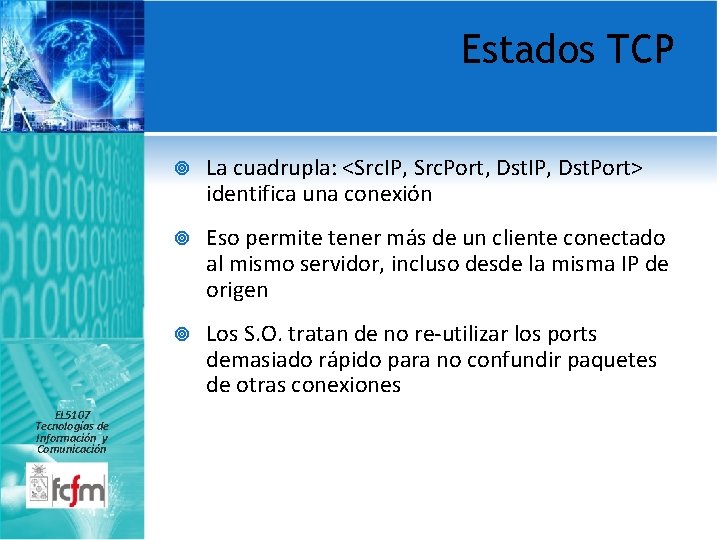 Estados TCP

La cuadrupla: <SrcIP, SrcPort, DstIP, DstPort> identifica una conexión

Eso permite tener más de un cliente conectado al mismo servidor, incluso desde la misma IP de origen

Los S.O. tratan de no re-utilizar los ports demasiado rápido para no confundir paquetes de otras conexiones

EL5107
Tecnologías de Información y Comunicación

fcfm